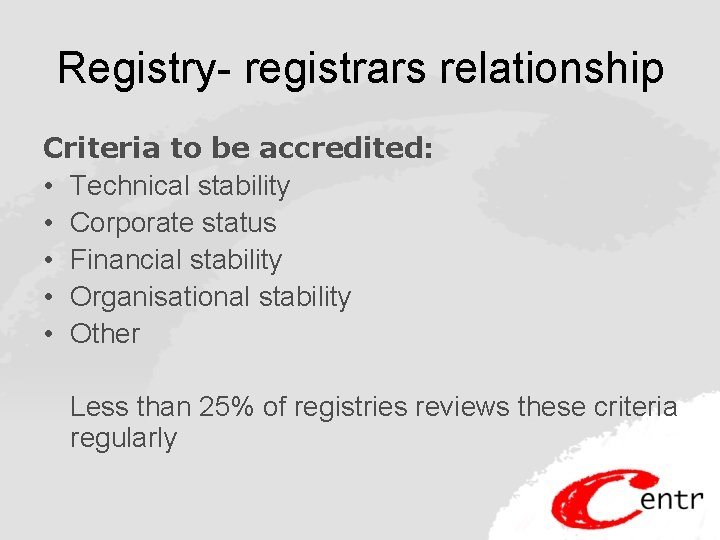 Registry- registrars relationship

Criteria to be accredited:
• Technical stability
• Corporate status
• Financial stability
• Organisational stability
• Other

Less than 25% of registries reviews these criteria regularly

Centr